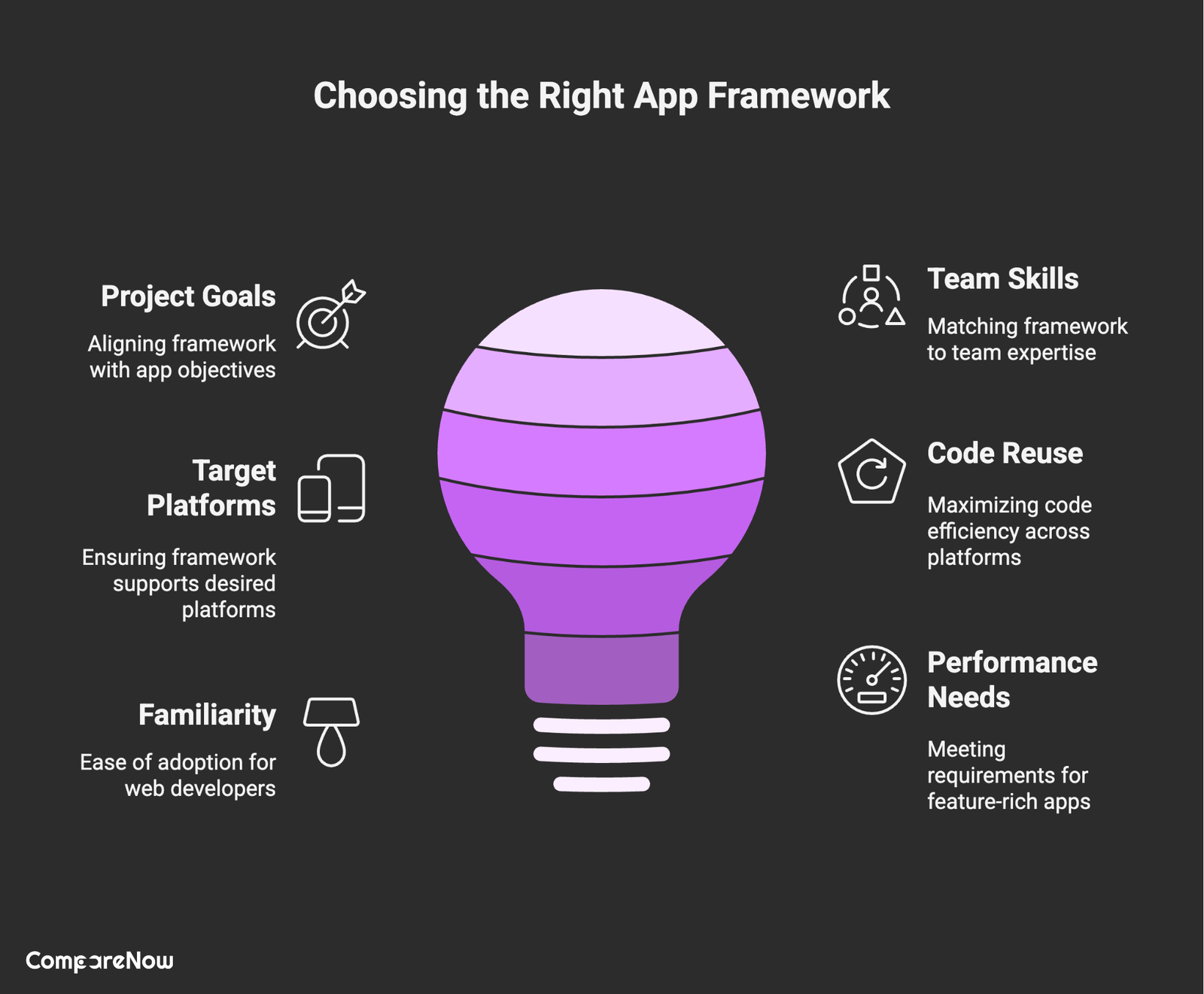 Choosing the Right App Framework

Project Goals

Aligning framework with app objectives

Target Platforms

Ensuring framework supports desired platforms

Familiarity

Ease of adoption for web developers

Team Skills

Matching framework to team expertise

Code Reuse

Maximizing code efficiency across platforms

Performance Needs

Meeting requirements for feature-rich apps

CompareNow